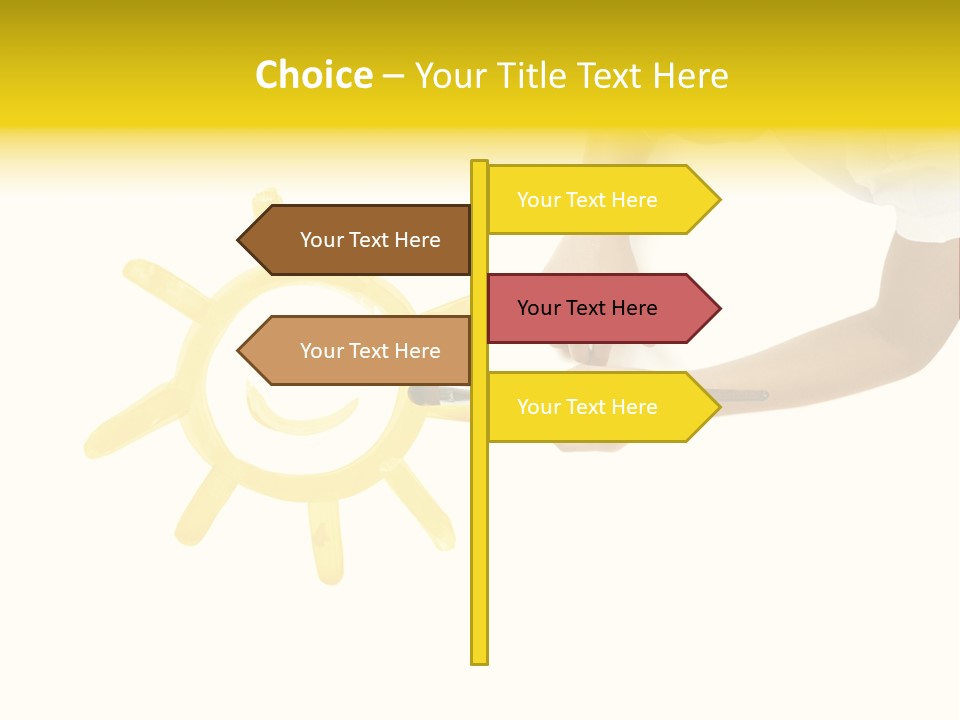 Choice – Your Title Text Here

Your Text Here

Your Text Here

Your Text Here

Your Text Here

Your Text Here